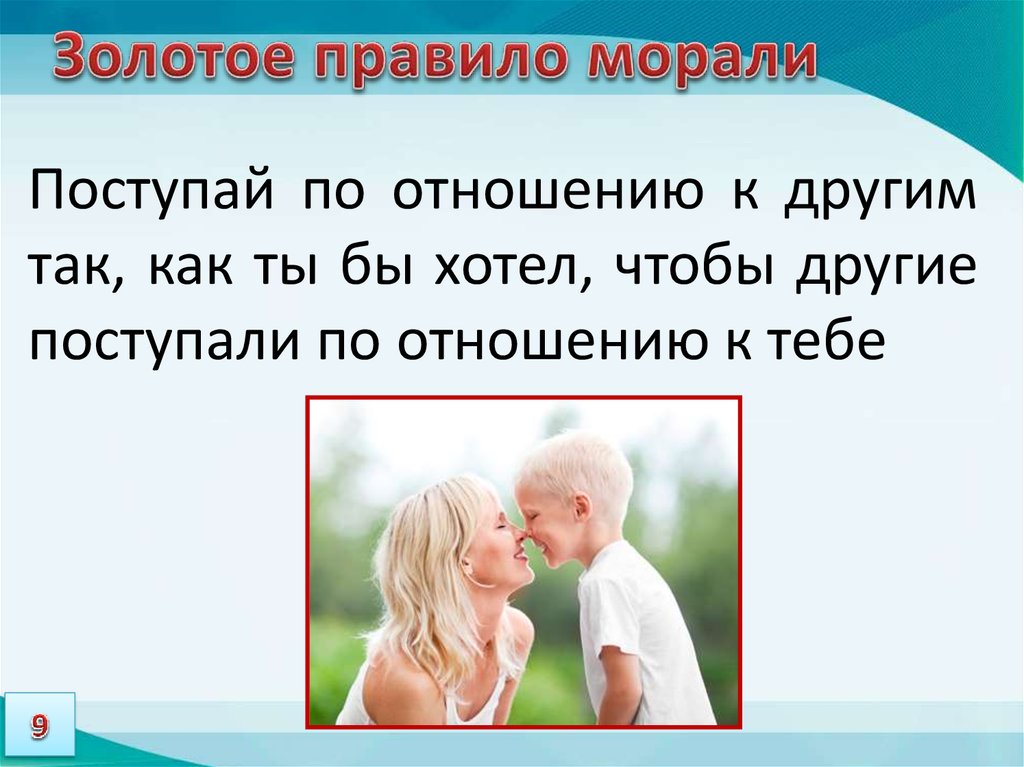 Золотое правило морали

Поступай по отношению к другим так, как ты бы хотел, чтобы другие поступали по отношению к тебе

9